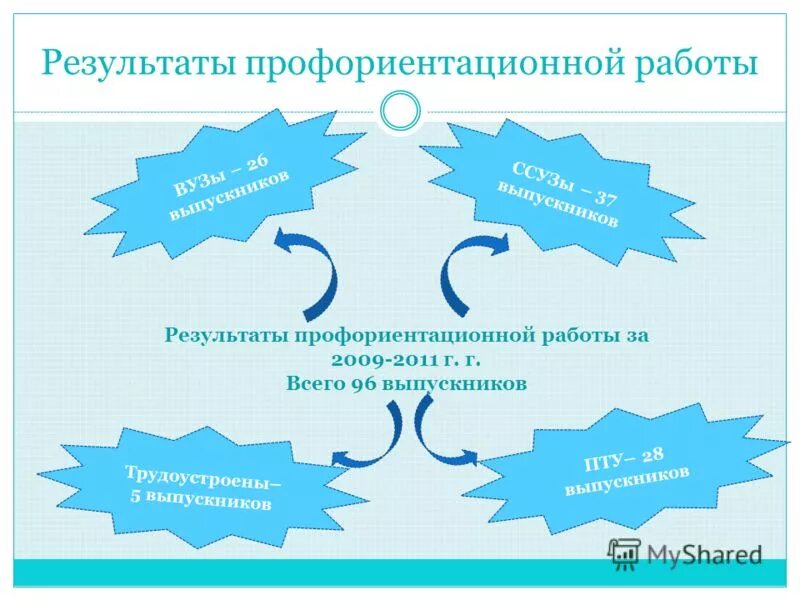 Результаты профориентационной работы

ВУЗы – 26 выпускников

ССУЗы – 37 выпускников

Результаты профориентационной работы за 2009-2011 г. г.
Всего 96 выпускников

Трудоустроены– 5 выпускников

ПТУ– 28 выпускников

MyShared